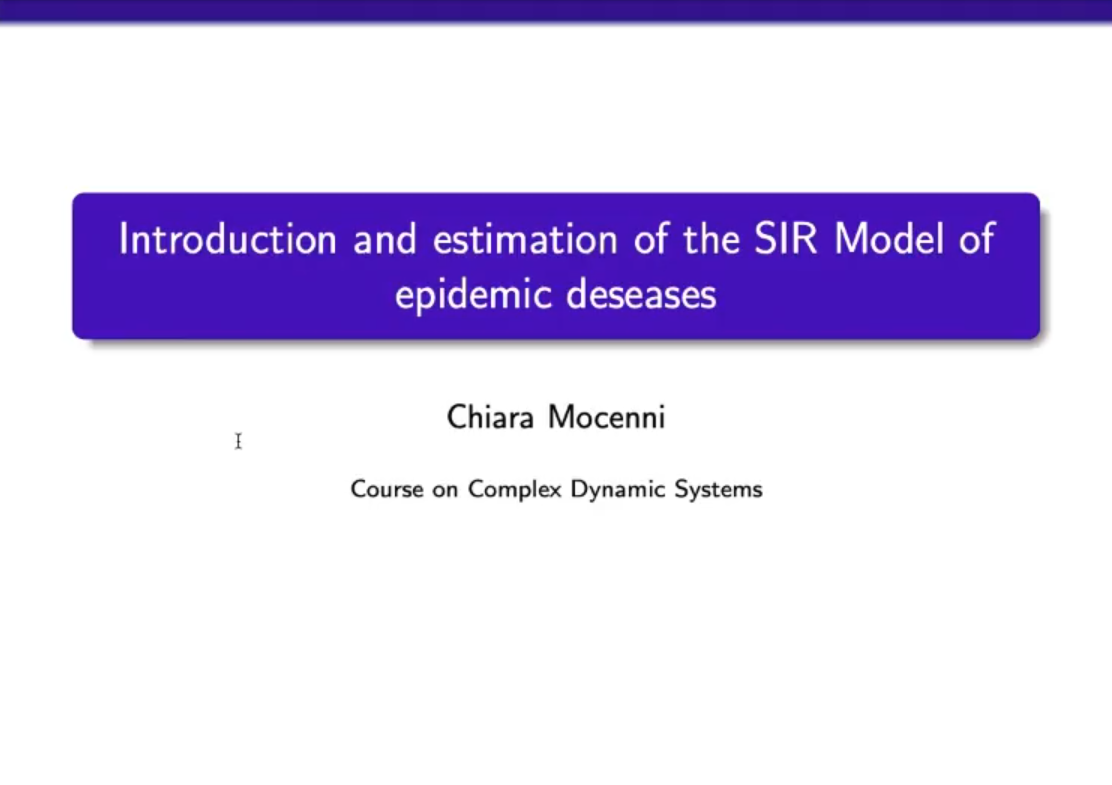 Introduction and estimation of the SIR Model of epidemic deseases

Chiara Mocenni

Course on Complex Dynamic Systems